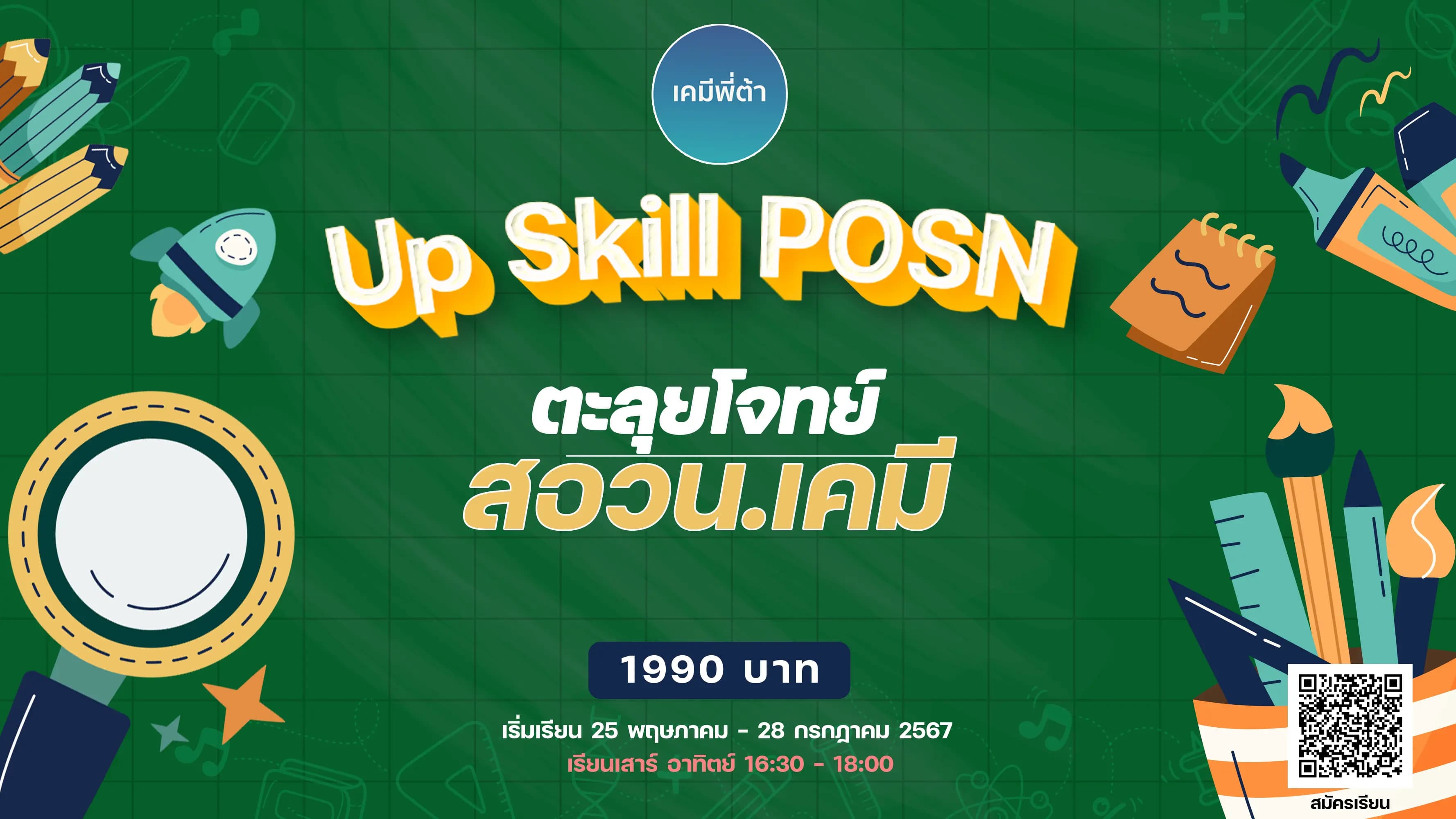 เคมีพี่ต้า

Up Skill POSN

ตะลุยโจทย์
สอวน.เคมี

1990 บาท

เริ่มเรียน 25 พฤษภาคม - 28 กรกฎาคม 2567
เรียนเสาร์ อาทิตย์ 16:30 - 18:00

สมัครเรียน